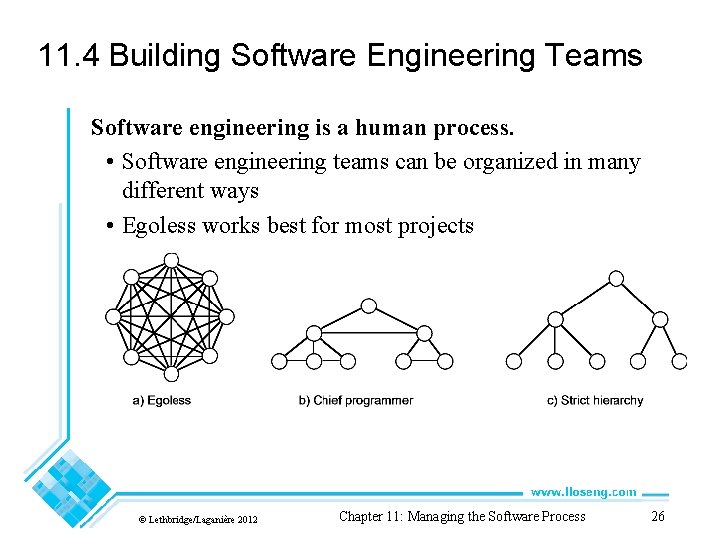 11.4 Building Software Engineering Teams

Software engineering is a human process.

• Software engineering teams can be organized in many different ways

• Egoless works best for most projects

a) Egoless

b) Chief programmer

c) Strict hierarchy

www.lloseng.com

© Lethbridge/Laganière 2012

Chapter 11: Managing the Software Process

26